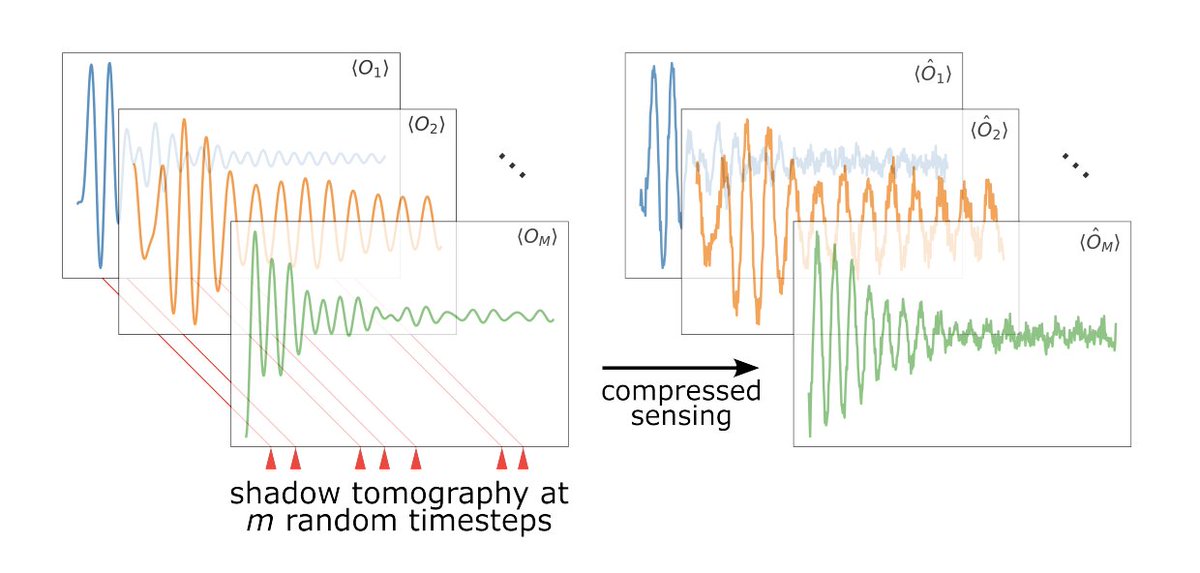 $\langle O_1 \rangle$
$\langle O_2 \rangle$
$\langle O_M \rangle$
...
shadow tomography at $m$ random timesteps

compressed sensing

$\langle \hat{O}_1 \rangle$
$\langle \hat{O}_2 \rangle$
$\langle \hat{O}_M \rangle$
...